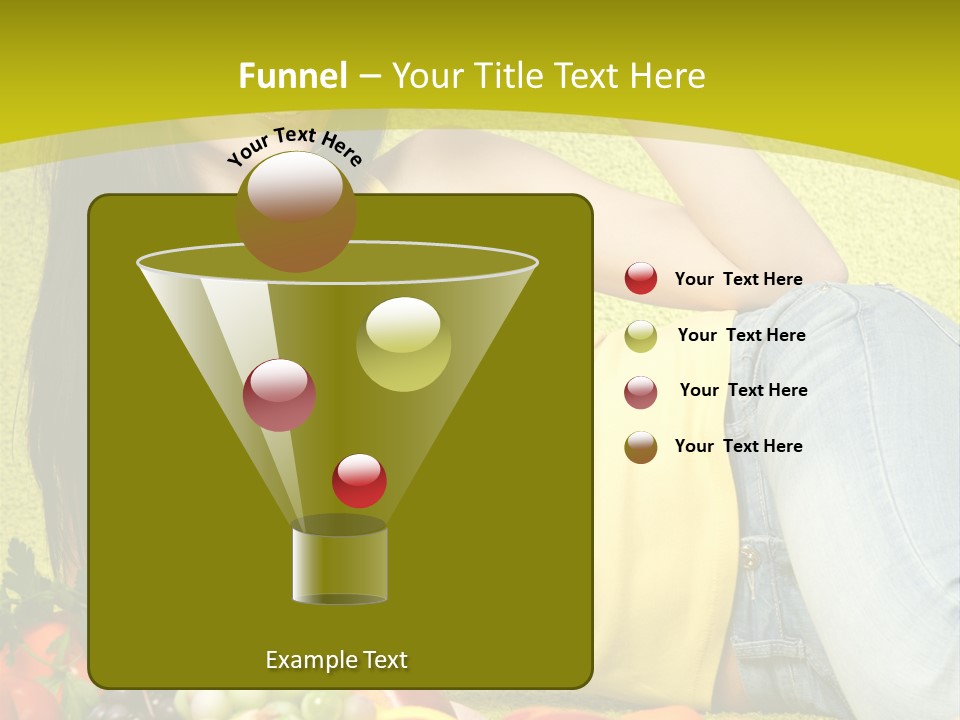 Funnel – Your Title Text Here

Your Text Here

Your Text Here

Your Text Here

Your Text Here

Your Text Here

Example Text